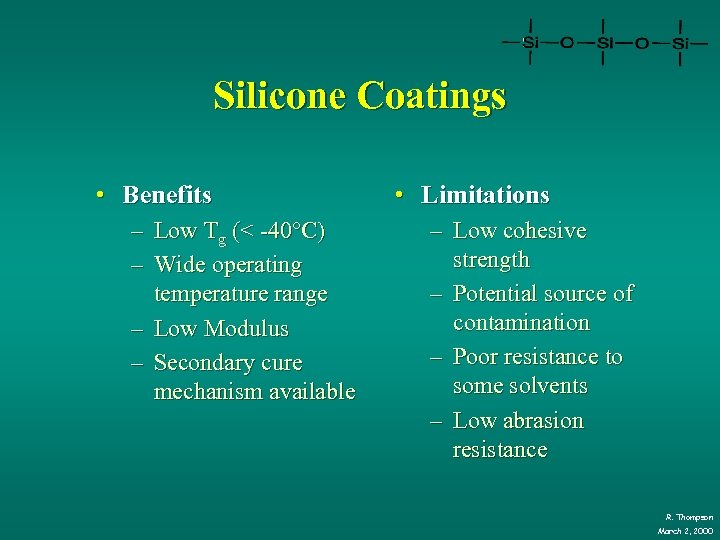 —Si—O—Si—O—Si—

Silicone Coatings

• Benefits
– Low $T_g$ (< -40°C)
– Wide operating temperature range
– Low Modulus
– Secondary cure mechanism available

• Limitations
– Low cohesive strength
– Potential source of contamination
– Poor resistance to some solvents
– Low abrasion resistance

R. Thompson
March 2, 2000